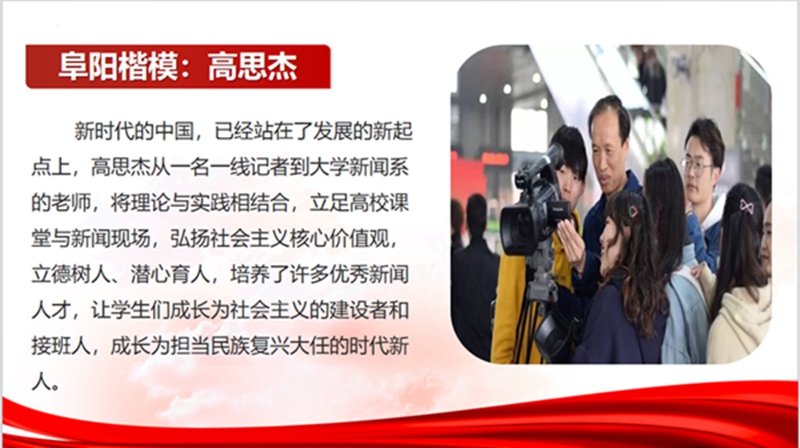 阜阳楷模：高思杰

新时代的中国，已经站在了发展的新起点上，高思杰从一名一线记者到大学新闻系的老师，将理论与实践相结合，立足高校课堂与新闻现场，弘扬社会主义核心价值观，立德树人、潜心育人，培养了许多优秀新闻人才，让学生们成长为社会主义的建设者和接班人，成长为担当民族复兴大任的时代新人。